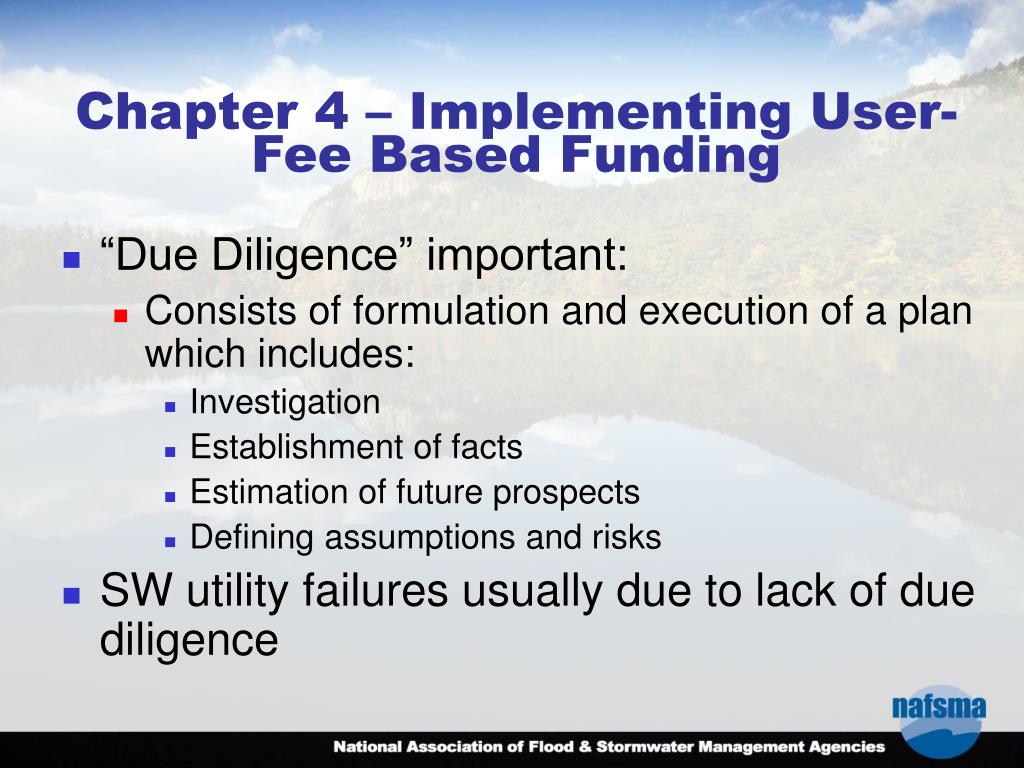 Chapter 4 – Implementing User-Fee Based Funding

- “Due Diligence” important:
  - Consists of formulation and execution of a plan which includes:
    - Investigation
    - Establishment of facts
    - Estimation of future prospects
    - Defining assumptions and risks
- SW utility failures usually due to lack of due diligence

nafsma
National Association of Flood & Stormwater Management Agencies